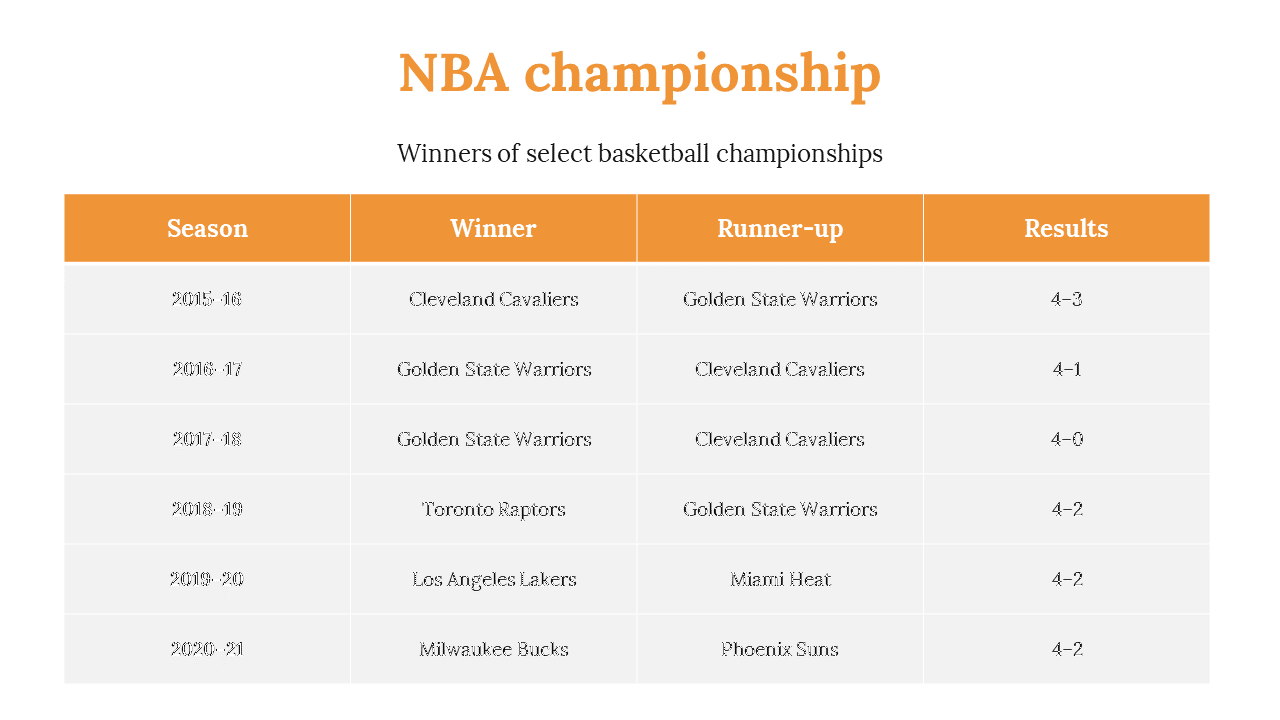 NBA championship

Winners of select basketball championships

| Season | Winner | Runner-up | Results |
|---|---|---|---|
| 2015-16 | Cleveland Cavaliers | Golden State Warriors | 4–3 |
| 2016-17 | Golden State Warriors | Cleveland Cavaliers | 4–1 |
| 2017-18 | Golden State Warriors | Cleveland Cavaliers | 4–0 |
| 2018-19 | Toronto Raptors | Golden State Warriors | 4–2 |
| 2019-20 | Los Angeles Lakers | Miami Heat | 4–2 |
| 2020-21 | Milwaukee Bucks | Phoenix Suns | 4–2 |